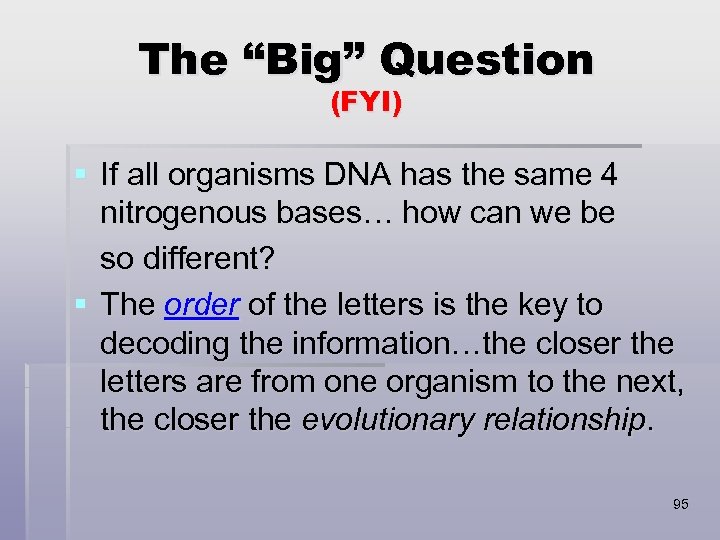 The “Big” Question
(FYI)

▪ If all organisms DNA has the same 4 nitrogenous bases… how can we be so different?

▪ The order of the letters is the key to decoding the information…the closer the letters are from one organism to the next, the closer the evolutionary relationship.

95